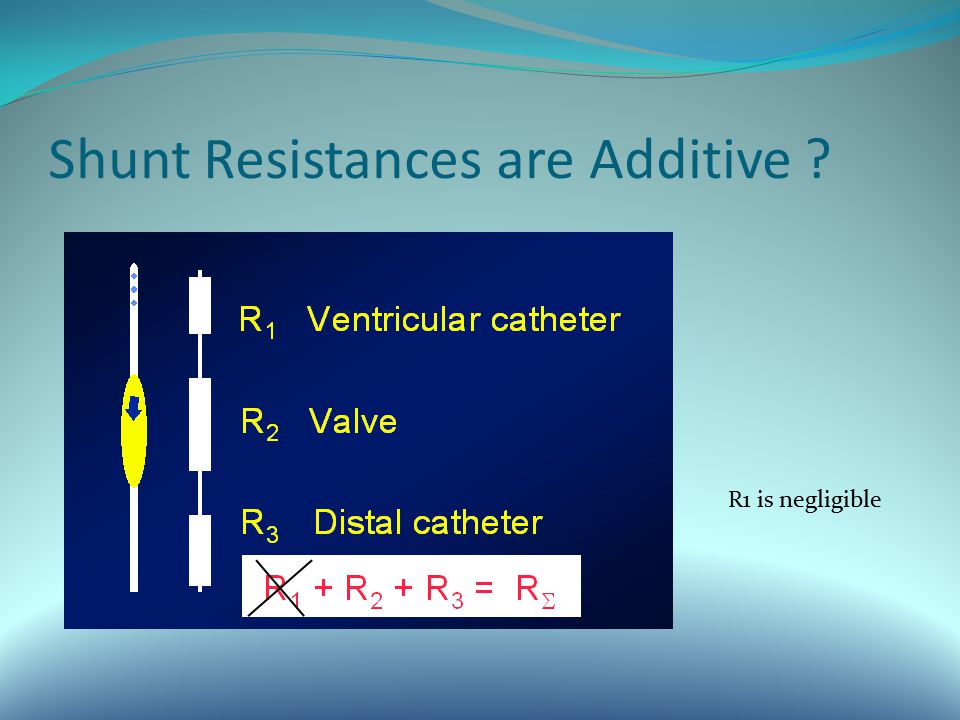 Shunt Resistances are Additive ?

$R_1$ Ventricular catheter

$R_2$ Valve

$R_3$ Distal catheter

$R_1 + R_2 + R_3 = R_\Sigma$

R1 is negligible